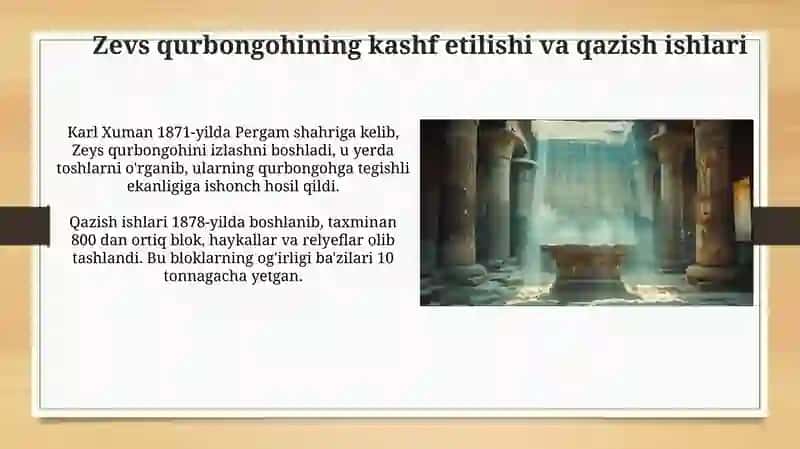 Zevs qurbongohining kashf etilishi va qazish ishlari

Karl Xuman 1871-yilda Pergam shahriga kelib, Zeys qurbongohini izlashni boshladi, u yerda toshlarni o'rganib, ularning qurbongohga tegishli ekanligiga ishonch hosil qildi.

Qazish ishlari 1878-yilda boshlanib, taxminan 800 dan ortiq blok, haykallar va relyeflar olib tashlandi. Bu bloklarning og'irligi ba'zilari 10 tonnagacha yetgan.